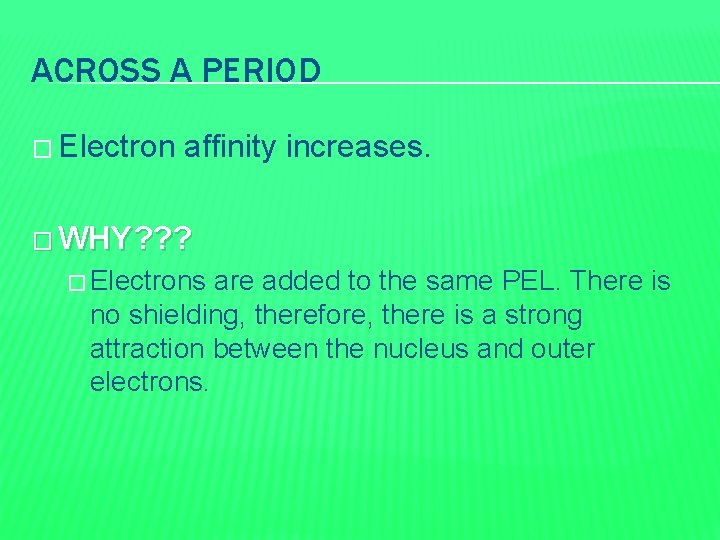 ACROSS A PERIOD

� Electron affinity increases.

� WHY???

� Electrons are added to the same PEL. There is no shielding, therefore, there is a strong attraction between the nucleus and outer electrons.